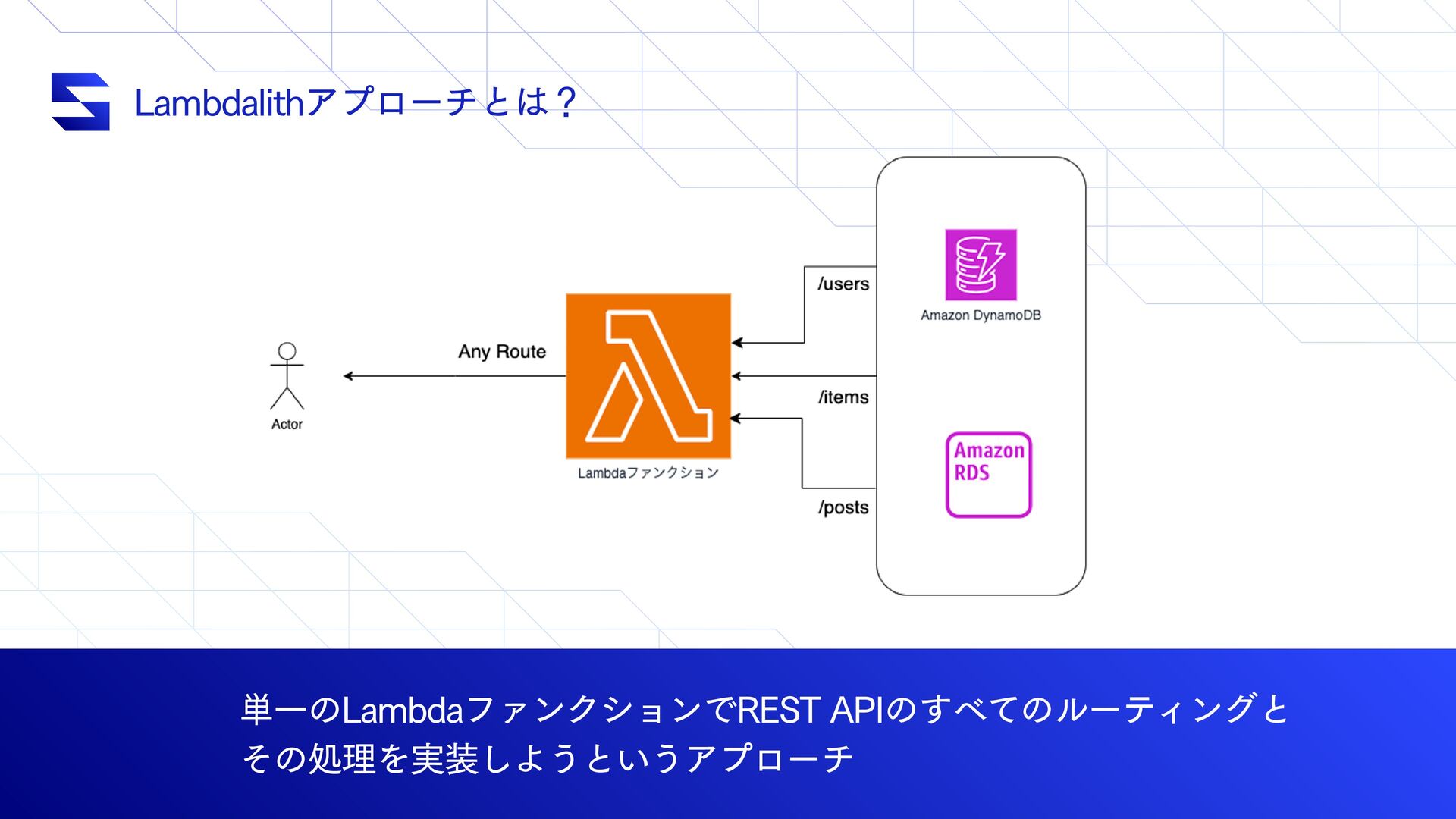 Lambdalithアプローチとは？

Actor

Any Route

Lambdaファンクション

/users

/items

/posts

Amazon DynamoDB

Amazon RDS

単一のLambdaファンクションでREST APIのすべてのルーティングとその処理を実装しようというアプローチ